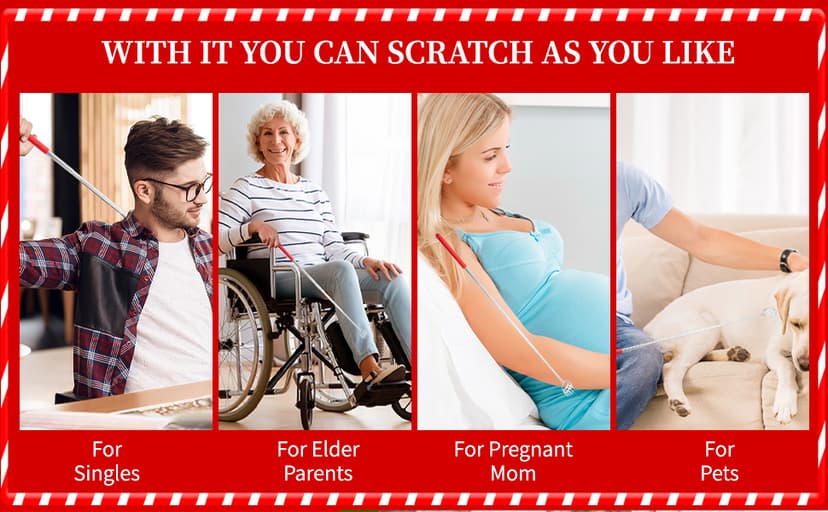 WITH IT YOU CAN SCRATCH AS YOU LIKE

For Singles

For Elder Parents

For Pregnant Mom

For Pets